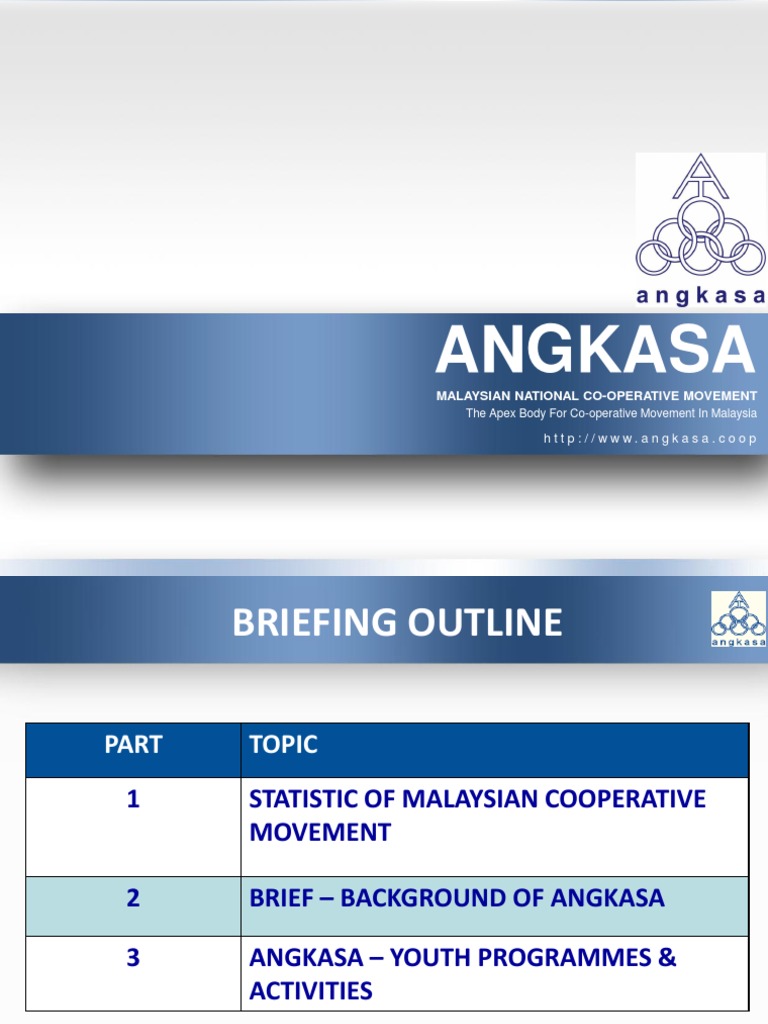 angkasa

ANGKASA

MALAYSIAN NATIONAL CO-OPERATIVE MOVEMENT
The Apex Body For Co-operative Movement In Malaysia

http://www.angkasa.coop

BRIEFING OUTLINE

angkasa

| PART | TOPIC |
|---|---|
| 1 | STATISTIC OF MALAYSIAN COOPERATIVE MOVEMENT |
| 2 | BRIEF – BACKGROUND OF ANGKASA |
| 3 | ANGKASA – YOUTH PROGRAMMES & ACTIVITIES |